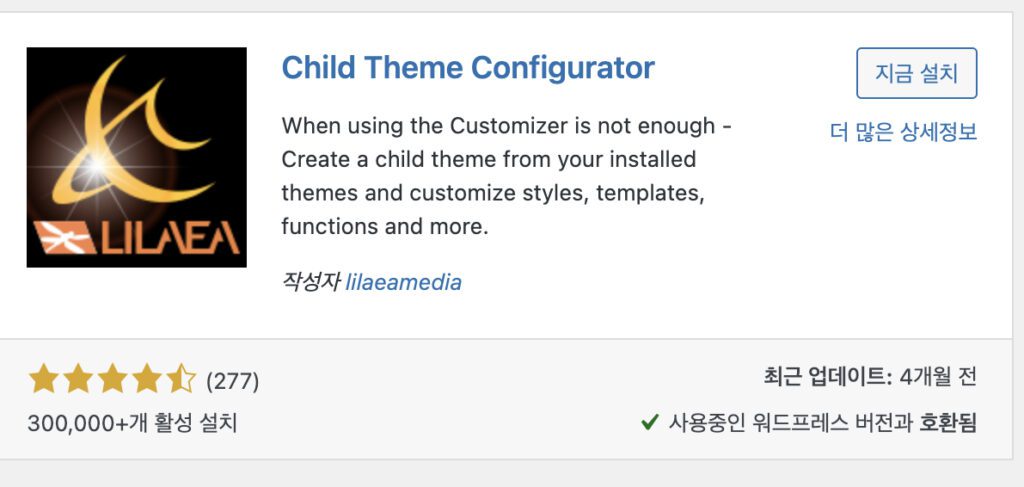 LILAEA

Child Theme Configurator

지금 설치

더 많은 상세정보

When using the Customizer is not enough - Create a child theme from your installed themes and customize styles, templates, functions and more.

작성자 lilaeamedia

(277)

300,000+개 활성 설치

최근 업데이트: 4개월 전

사용중인 워드프레스 버전과 호환됨